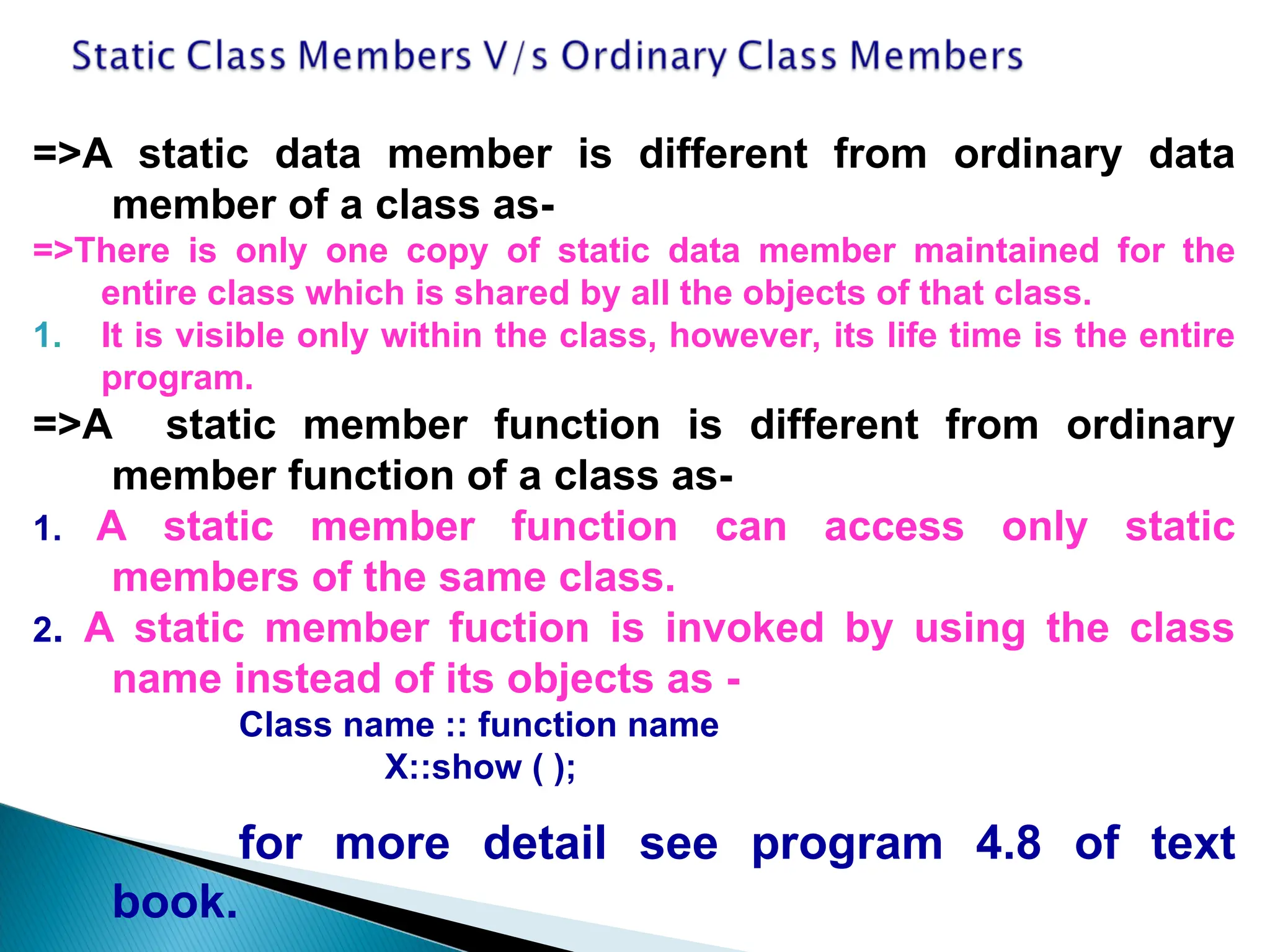 Static Class Members V/s Ordinary Class Members

=>A static data member is different from ordinary data member of a class as-

=>There is only one copy of static data member maintained for the entire class which is shared by all the objects of that class.

1. It is visible only within the class, however, its life time is the entire program.

=>A static member function is different from ordinary member function of a class as-

1. A static member function can access only static members of the same class.

2. A static member fuction is invoked by using the class name instead of its objects as -

Class name :: function name

X::show ( );

for more detail see program 4.8 of text book.